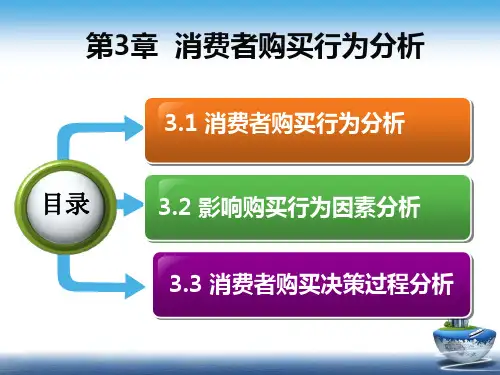 第3章 消费者购买行为分析

目录

3.1 消费者购买行为分析

3.2 影响购买行为因素分析

3.3 消费者购买决策过程分析